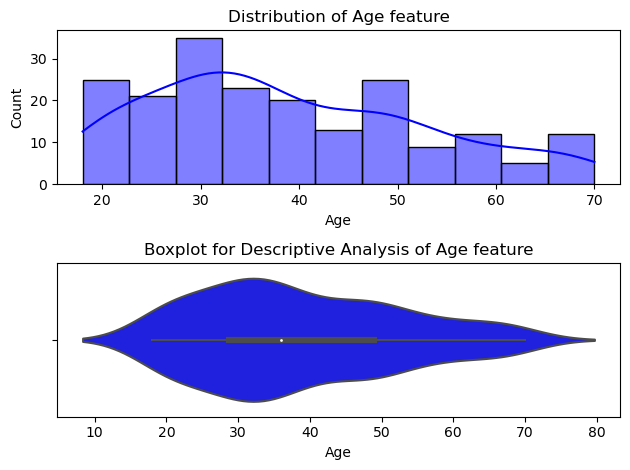 Distribution of Age feature

Count

30
20
10
0

20 30 40 50 60 70

Age

Boxplot for Descriptive Analysis of Age feature

10 20 30 40 50 60 70 80

Age